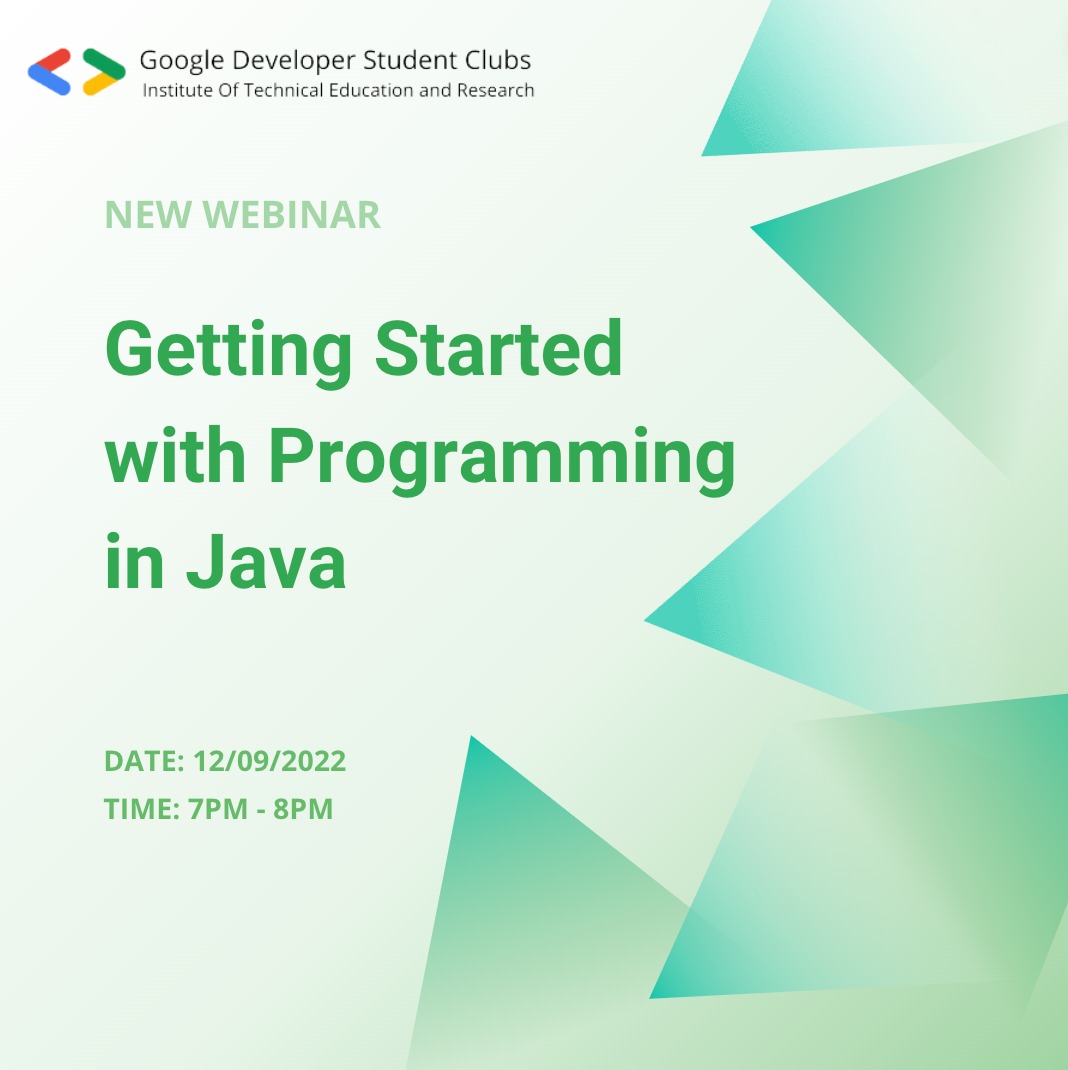 Google Developer Student Clubs
Institute Of Technical Education and Research

NEW WEBINAR

Getting Started with Programming in Java

DATE: 12/09/2022
TIME: 7PM - 8PM